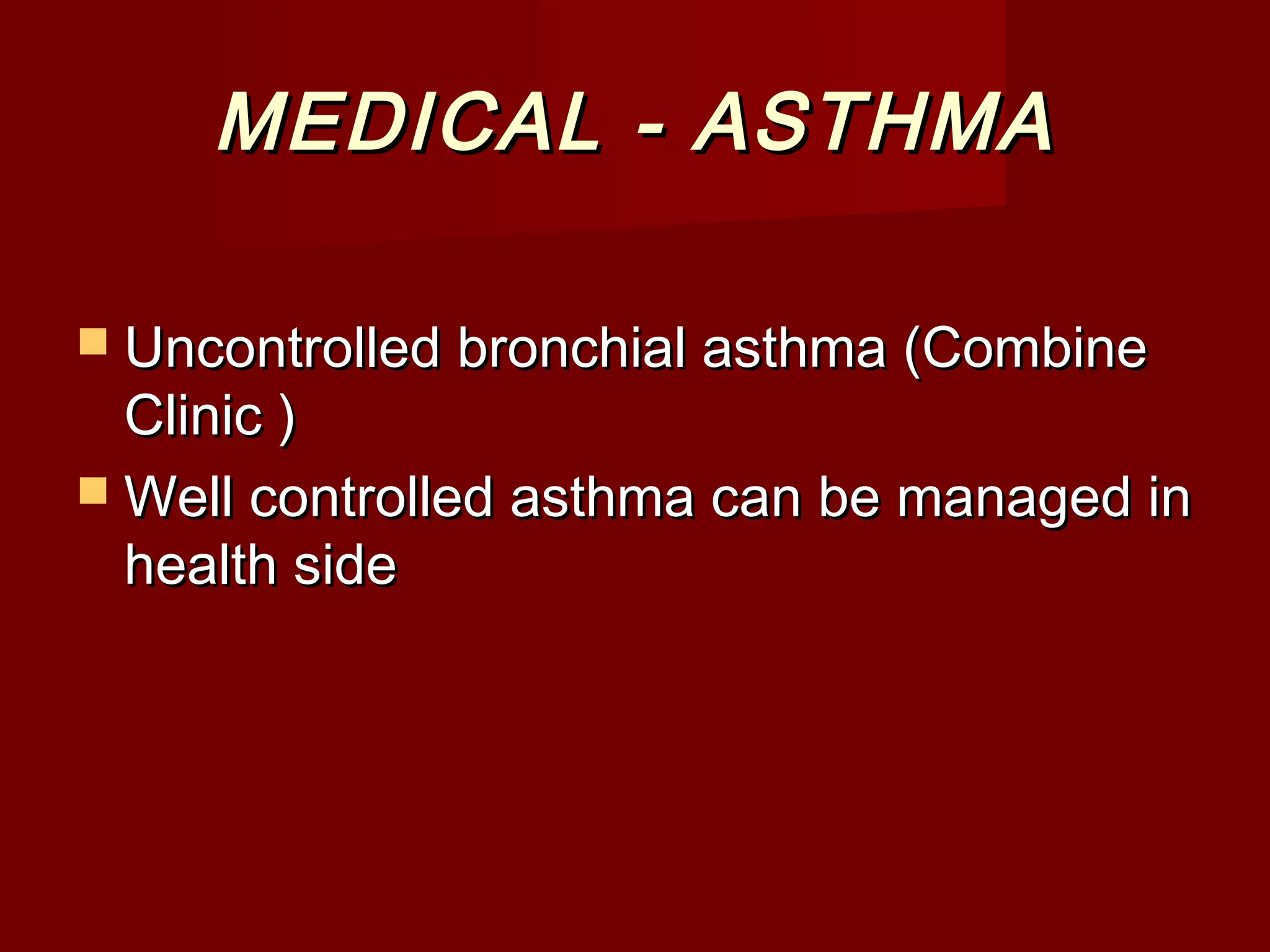 MEDICAL - ASTHMA

Uncontrolled bronchial asthma (Combine Clinic )

Well controlled asthma can be managed in health side